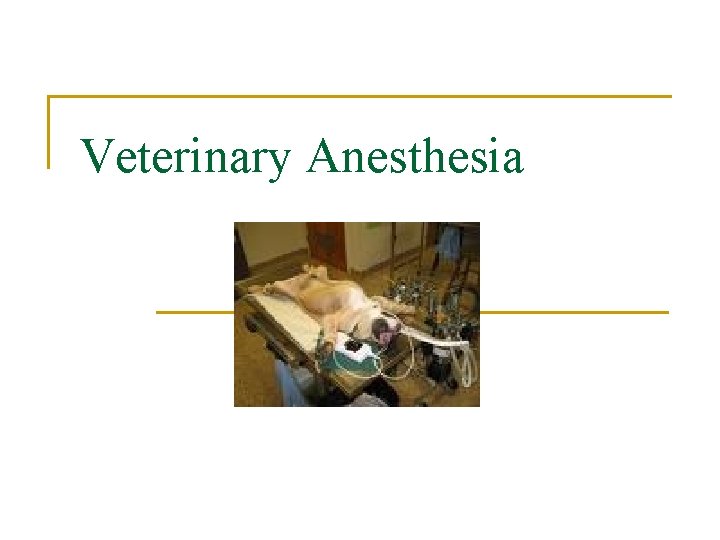 Veterinary Anesthesia